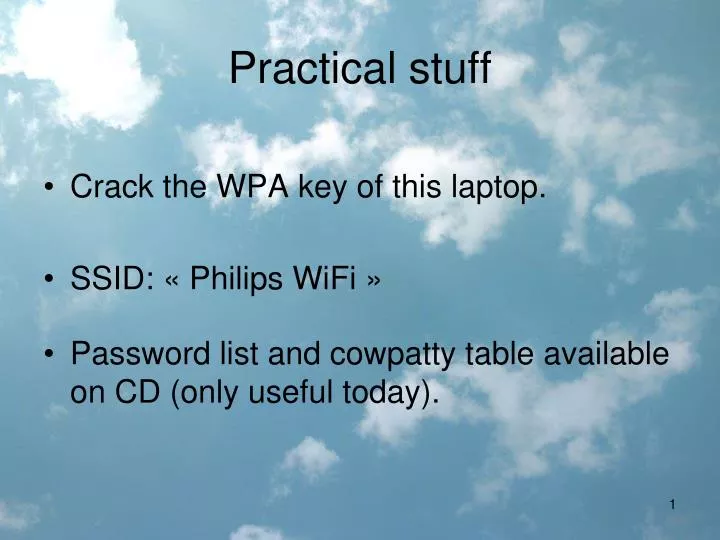 Practical stuff

• Crack the WPA key of this laptop.

• SSID: « Philips WiFi »

• Password list and cowpatty table available on CD (only useful today).

1